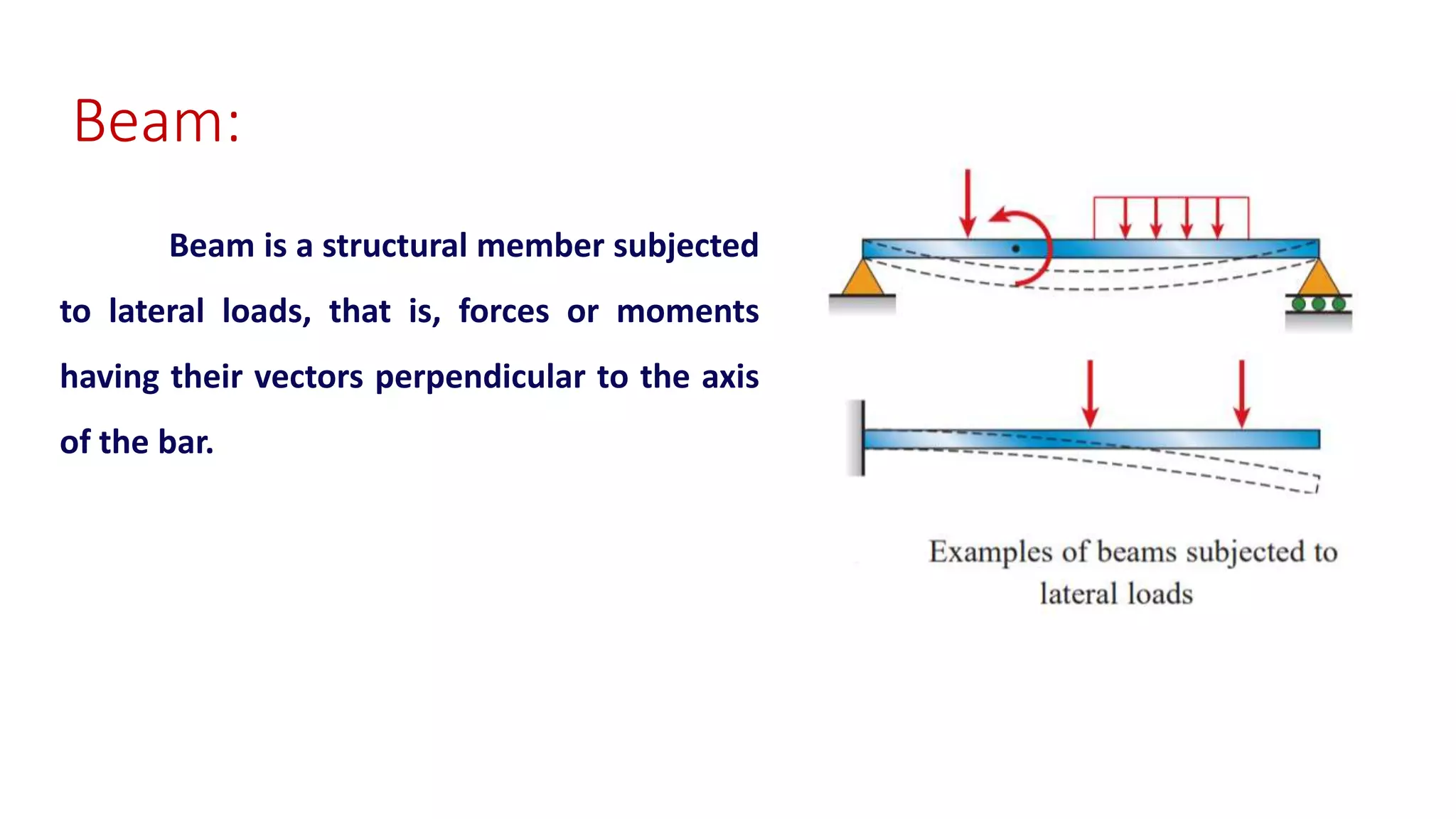 Beam:

Beam is a structural member subjected to lateral loads, that is, forces or moments having their vectors perpendicular to the axis of the bar.

Examples of beams subjected to lateral loads